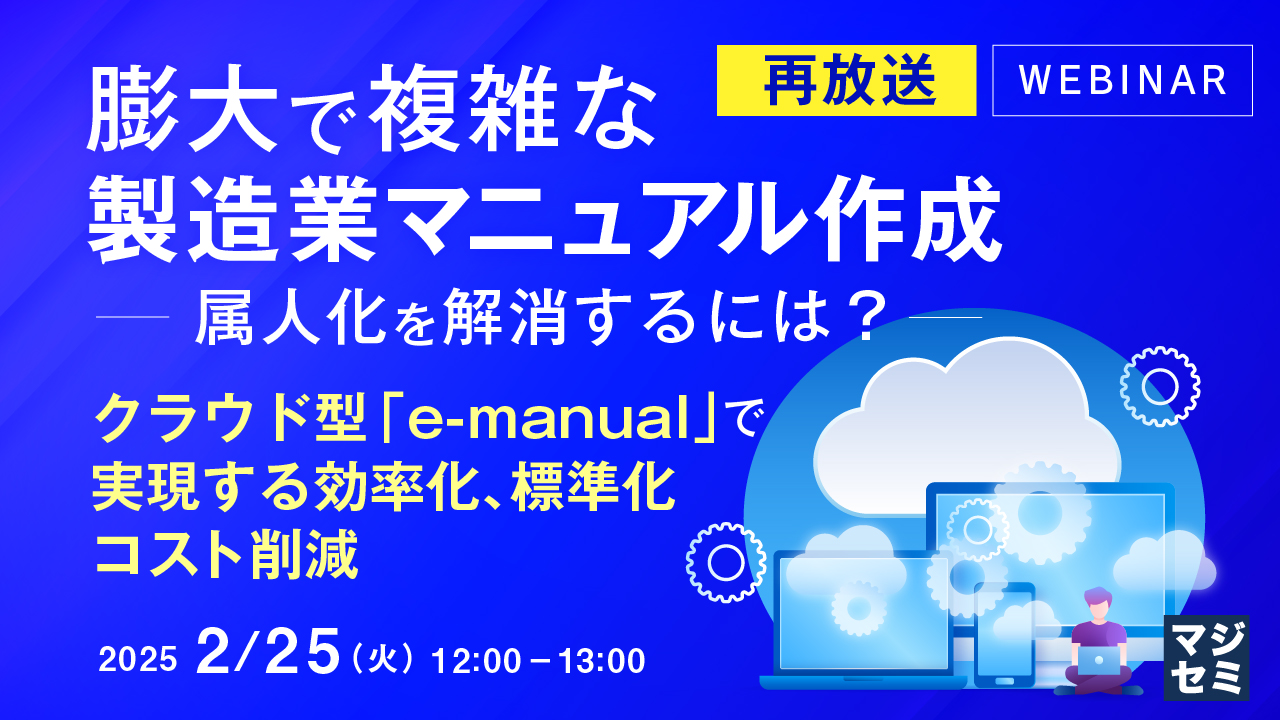 再放送

WEBINAR

膨大で複雑な
製造業マニュアル作成

属人化を解消するには？

クラウド型「e-manual」で
実現する効率化、標準化
コスト削減

2025 2/25（火）12:00－13:00

マジセミ